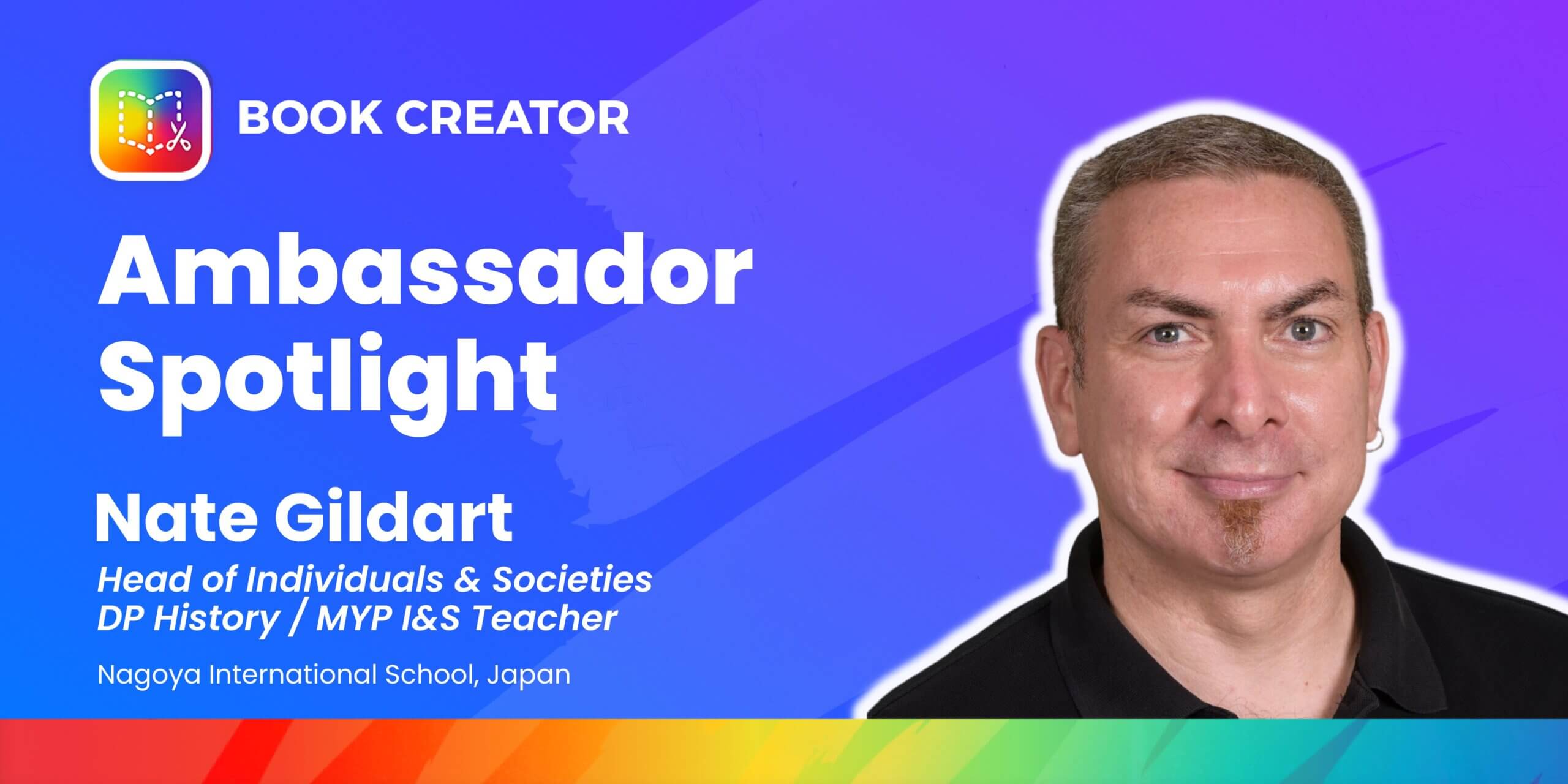 BOOK CREATOR

Ambassador Spotlight

Nate Gildart

Head of Individuals & Societies
DP History / MYP I&S Teacher

Nagoya International School, Japan